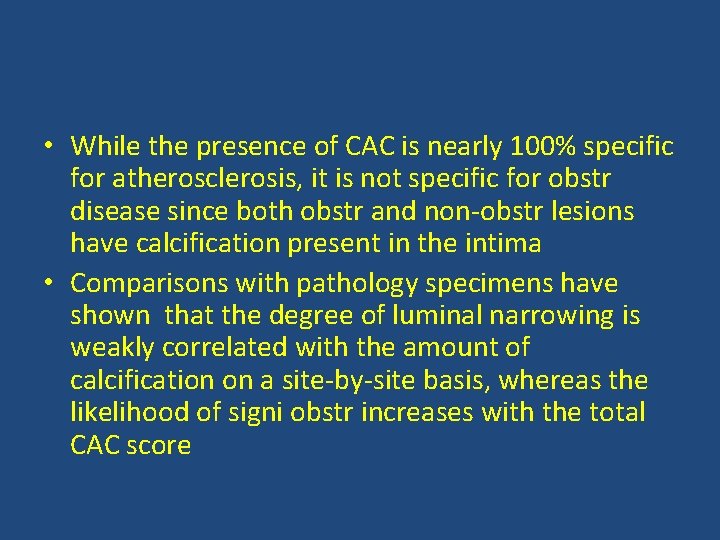 • While the presence of CAC is nearly 100% specific for atherosclerosis, it is not specific for obstr disease since both obstr and non-obstr lesions have calcification present in the intima

• Comparisons with pathology specimens have shown that the degree of luminal narrowing is weakly correlated with the amount of calcification on a site-by-site basis, whereas the likelihood of signi obstr increases with the total CAC score